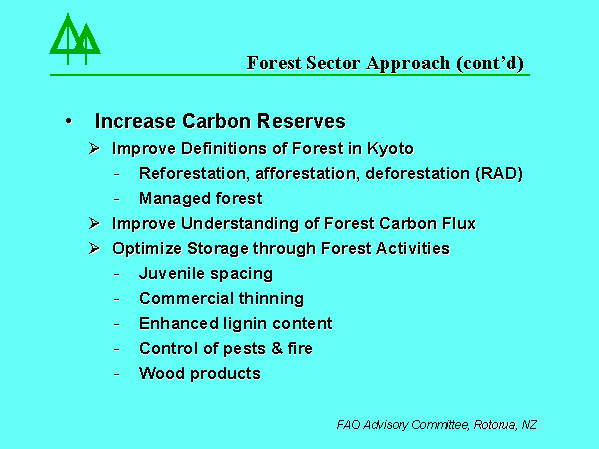 Forest Sector Approach (cont'd)

• Increase Carbon Reserves
➢ Improve Definitions of Forest in Kyoto
- Reforestation, afforestation, deforestation (RAD)
- Managed forest
➢ Improve Understanding of Forest Carbon Flux
➢ Optimize Storage through Forest Activities
- Juvenile spacing
- Commercial thinning
- Enhanced lignin content
- Control of pests & fire
- Wood products

FAO Advisory Committee, Rotorua, NZ